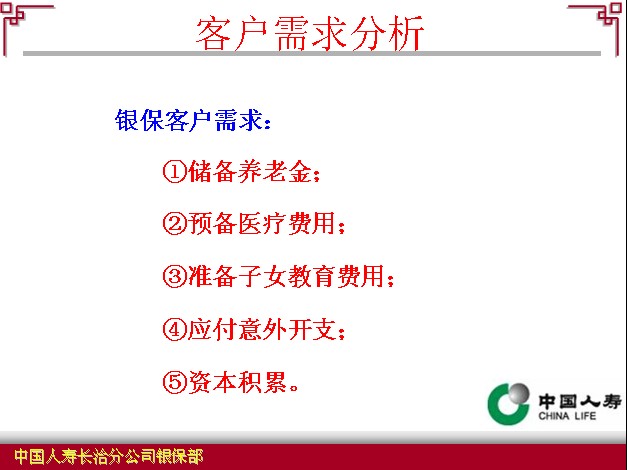 客户需求分析

银保客户需求：

①储备养老金；

②预备医疗费用；

③准备子女教育费用；

④应付意外开支；

⑤资本积累。

中国人寿
CHINA LIFE

中国人寿长治分公司银保部